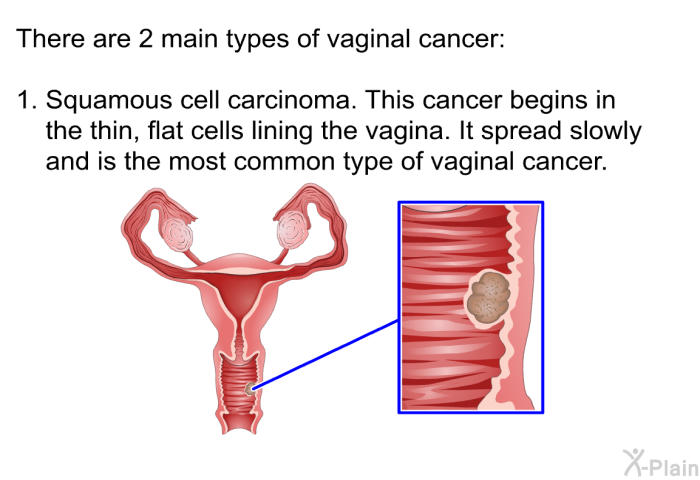 There are 2 main types of vaginal cancer:

1. Squamous cell carcinoma. This cancer begins in the thin, flat cells lining the vagina. It spread slowly and is the most common type of vaginal cancer.

X-Plain